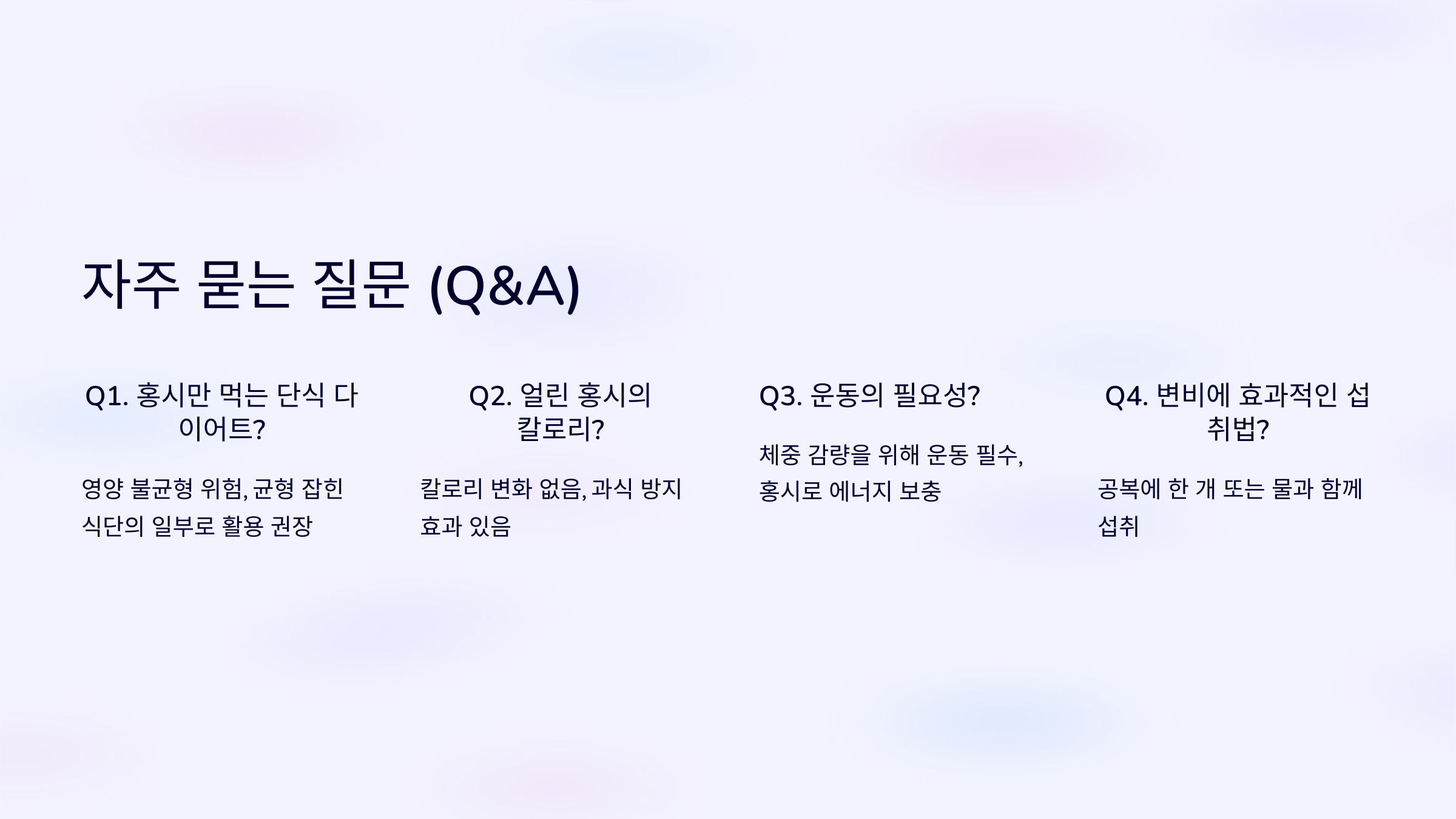 자주 묻는 질문 (Q&A)

Q1. 홍시만 먹는 단식 다이어트?

영양 불균형 위험, 균형 잡힌 식단의 일부로 활용 권장

Q2. 얼린 홍시의 칼로리?

칼로리 변화 없음, 과식 방지 효과 있음

Q3. 운동의 필요성?

체중 감량을 위해 운동 필수, 홍시로 에너지 보충

Q4. 변비에 효과적인 섭취법?

공복에 한 개 또는 물과 함께 섭취